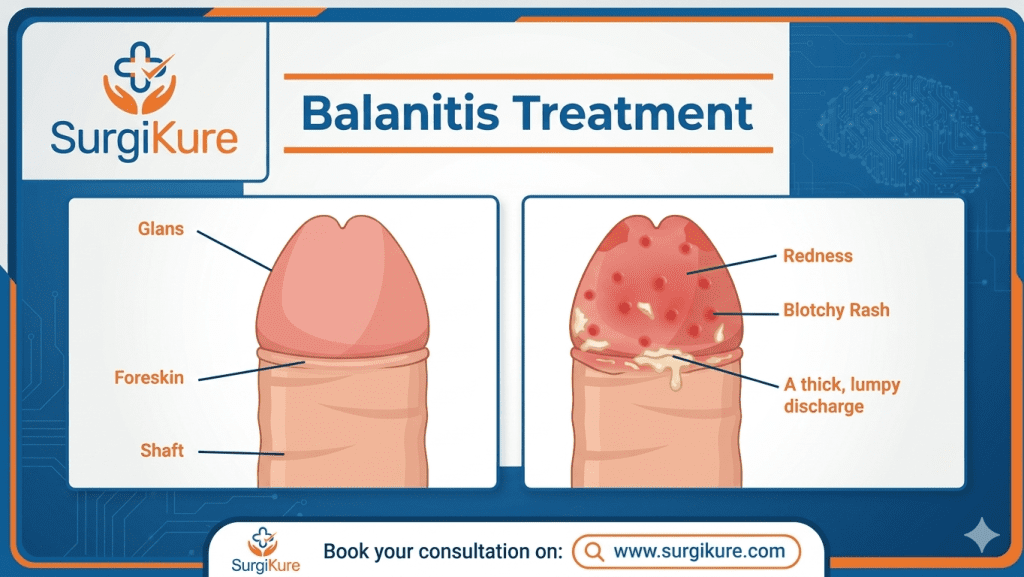 SurgiKure

Balanitis Treatment

Glans

Foreskin

Shaft

Redness

Blotchy Rash

A thick, lumpy discharge

SurgiKure

Book your consultation on: www.surgikure.com